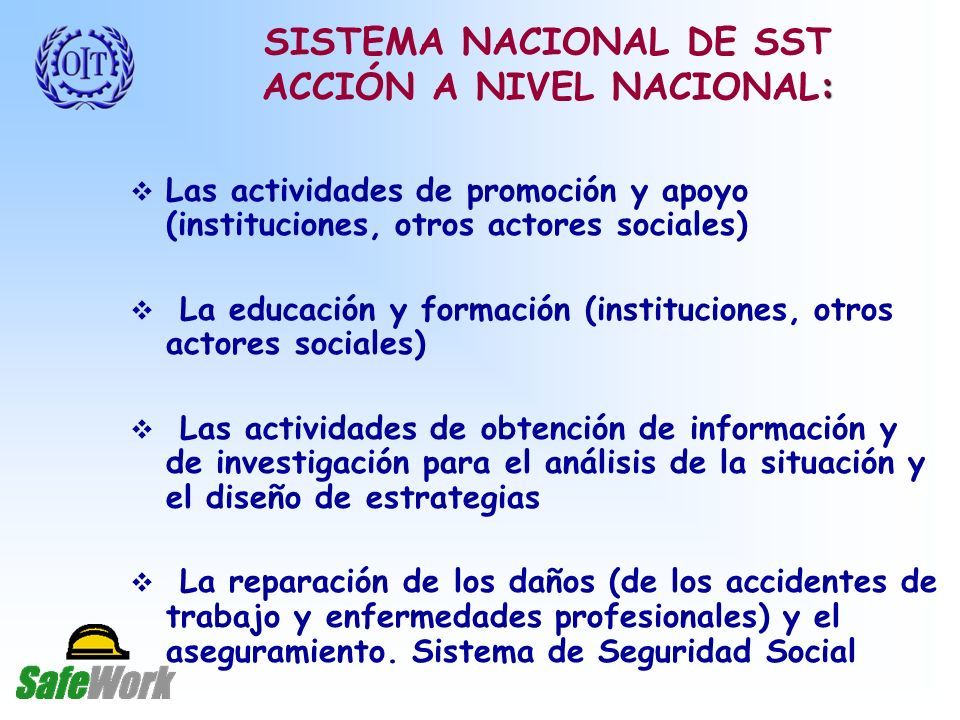 OIT

SISTEMA NACIONAL DE SST
ACCIÓN A NIVEL NACIONAL:

❖ Las actividades de promoción y apoyo (instituciones, otros actores sociales)

❖ La educación y formación (instituciones, otros actores sociales)

❖ Las actividades de obtención de información y de investigación para el análisis de la situación y el diseño de estrategias

❖ La reparación de los daños (de los accidentes de trabajo y enfermedades profesionales) y el aseguramiento. Sistema de Seguridad Social

SafeWork